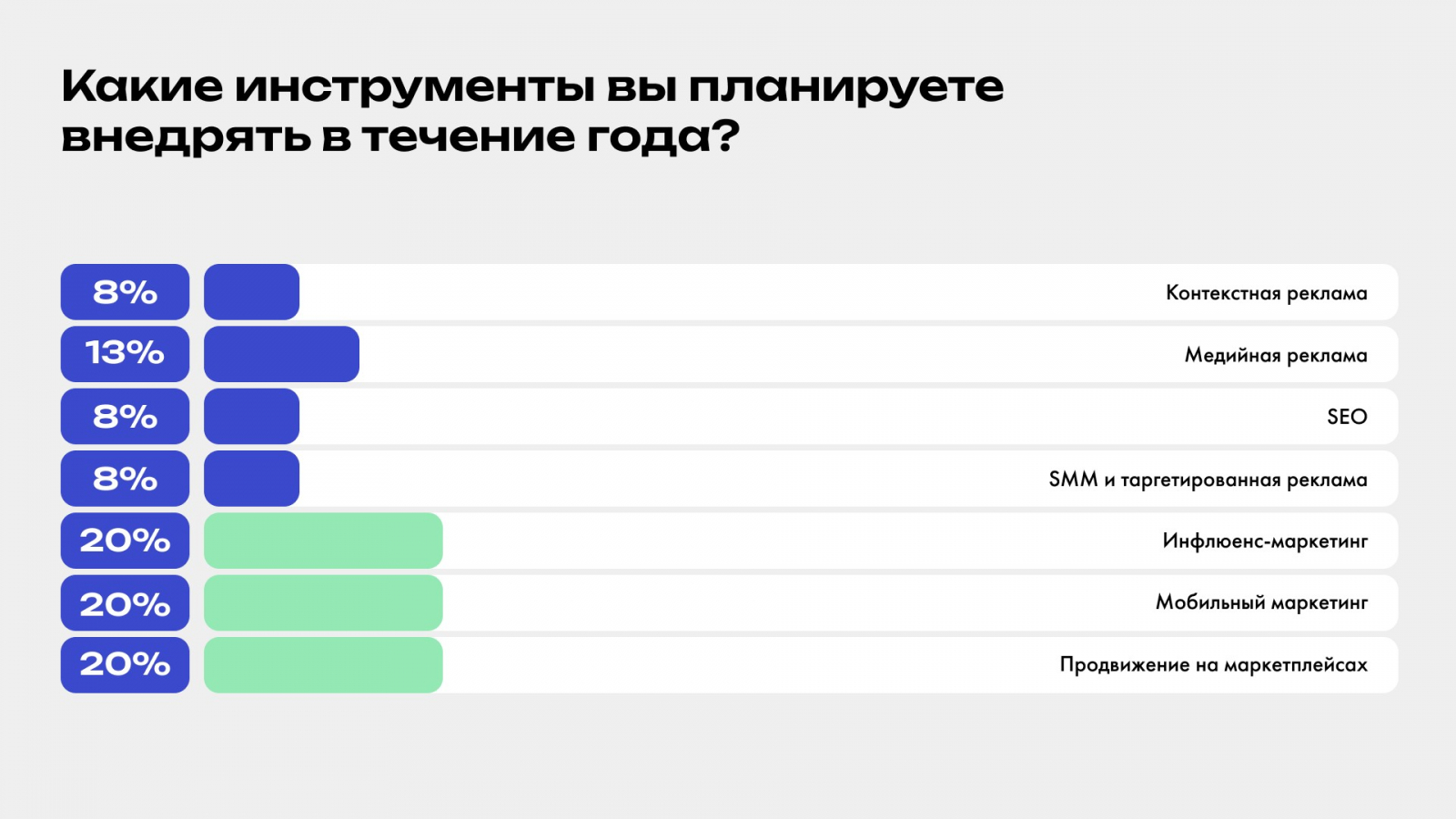 Какие инструменты вы планируете внедрять в течение года?

8% Контекстная реклама
13% Медийная реклама
8% SEO
8% SMM и таргетированная реклама
20% Инфлюенс-маркетинг
20% Мобильный маркетинг
20% Продвижение на маркетплейсах